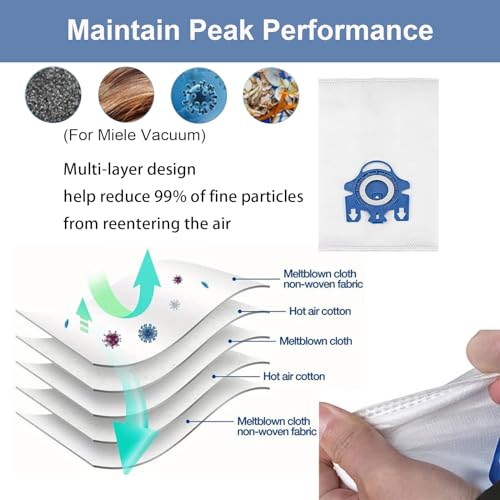 Maintain Peak Performance

(For Miele Vacuum)

Multi-layer design help reduce 99% of fine particles from reentering the air

Meltblown cloth non-woven fabric

Hot air cotton

Meltblown cloth

Hot air cotton

Meltblown cloth non-woven fabric